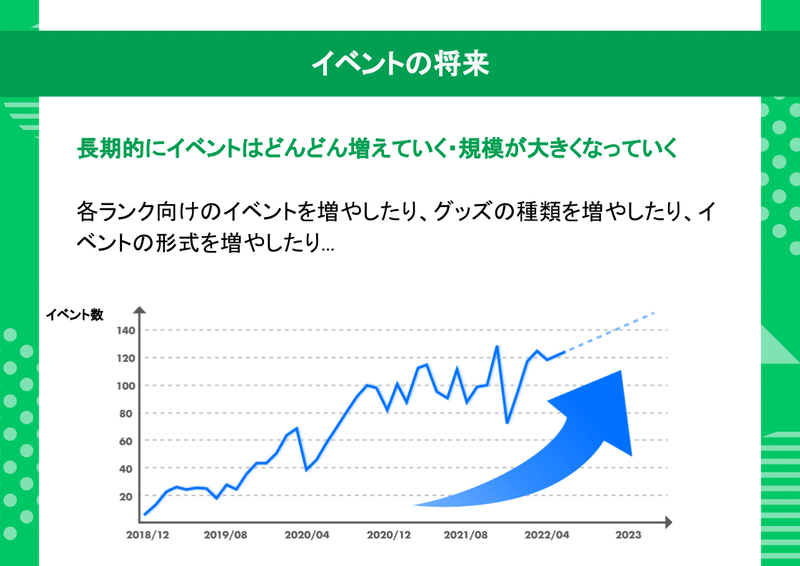 イベントの将来

長期的にイベントはどんどん増えていく・規模が大きくなっていく

各ランク向けのイベントを増やしたり、グッズの種類を増やしたり、イベントの形式を増やしたり…

イベント数

140
120
100
80
60
40
20

2018/12
2019/08
2020/04
2020/12
2021/08
2022/04
2023